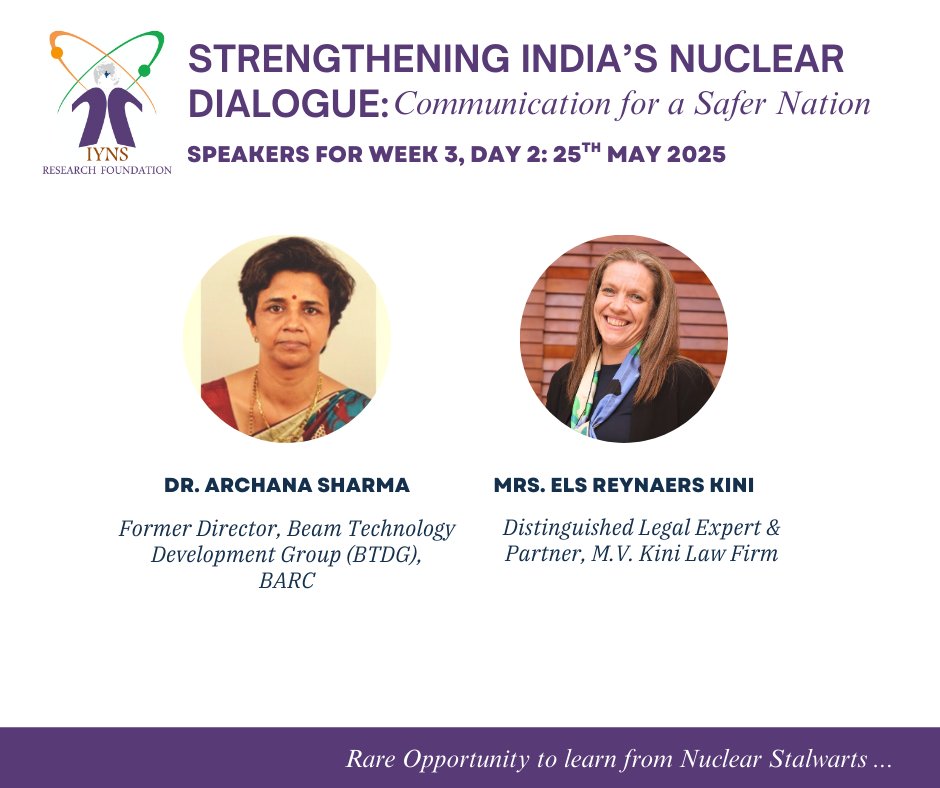 IYNS
RESEARCH FOUNDATION

STRENGTHENING INDIA'S NUCLEAR DIALOGUE: Communication for a Safer Nation

SPEAKERS FOR WEEK 3, DAY 2: 25$^{TH}$ MAY 2025

DR. ARCHANA SHARMA

Former Director, Beam Technology Development Group (BTDG), BARC

MRS. ELS REYNAERS KINI

Distinguished Legal Expert & Partner, M.V. Kini Law Firm

Rare Opportunity to learn from Nuclear Stalwarts ...